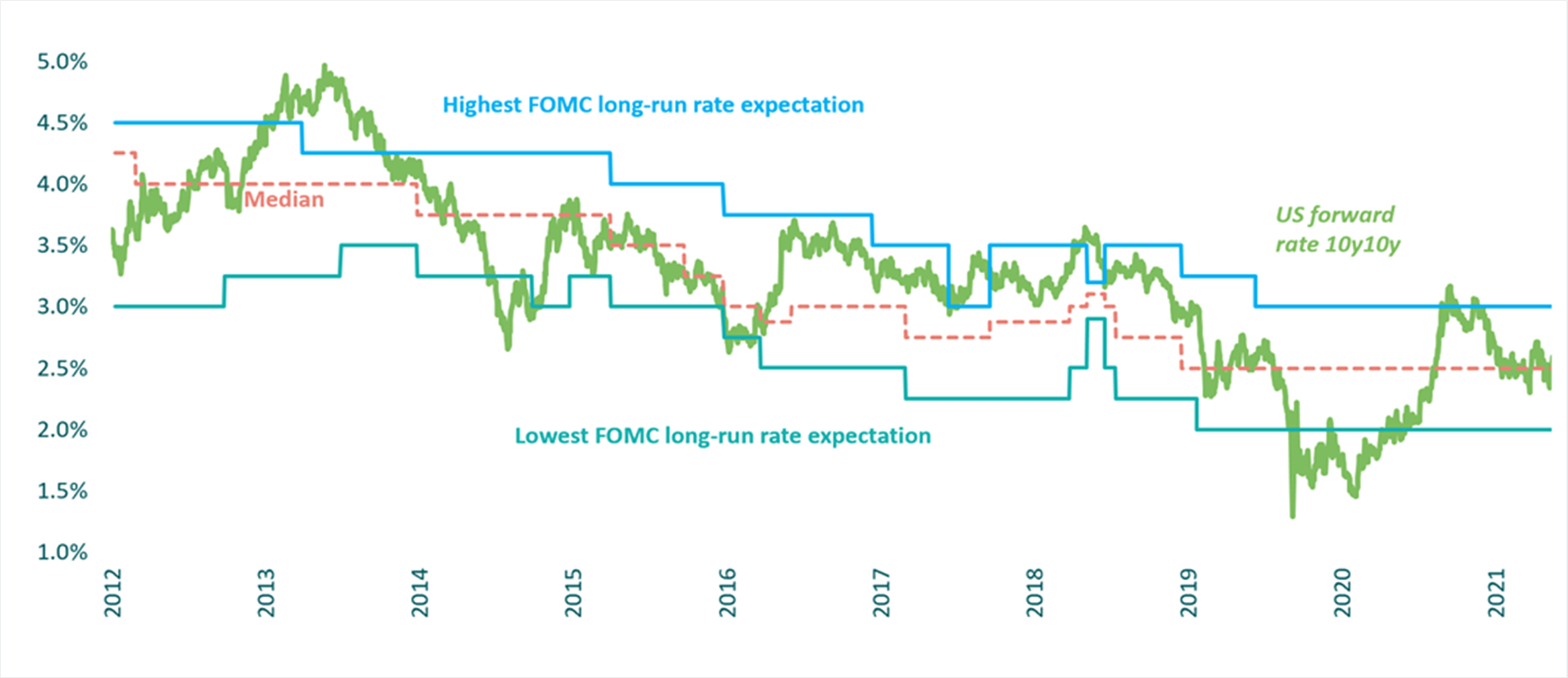 5.0%
4.5%
4.0%
3.5%
3.0%
2.5%
2.0%
1.5%
1.0%

Highest FOMC long-run rate expectation

Median

US forward rate 10y10y

Lowest FOMC long-run rate expectation

2012
2013
2014
2015
2016
2017
2018
2019
2020
2021